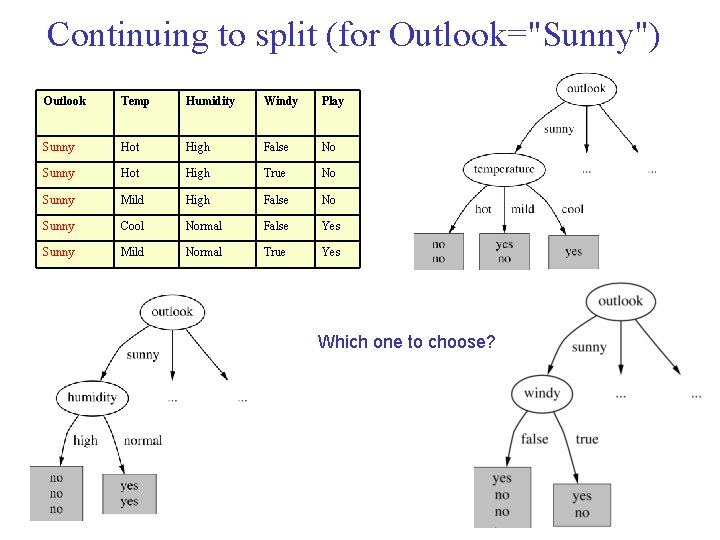 Continuing to split (for Outlook="Sunny")

| Outlook | Temp | Humidity | Windy | Play |
|---|---|---|---|---|
| Sunny | Hot | High | False | No |
| Sunny | Hot | High | True | No |
| Sunny | Mild | High | False | No |
| Sunny | Cool | Normal | False | Yes |
| Sunny | Mild | Normal | True | Yes |

outlook
sunny
temperature
...
...
hot
mild
cool
no no
yes no
yes

outlook
sunny
humidity
...
...
high
normal
no no no
yes yes

Which one to choose?

outlook
sunny
windy
...
...
false
true
yes no no
yes no